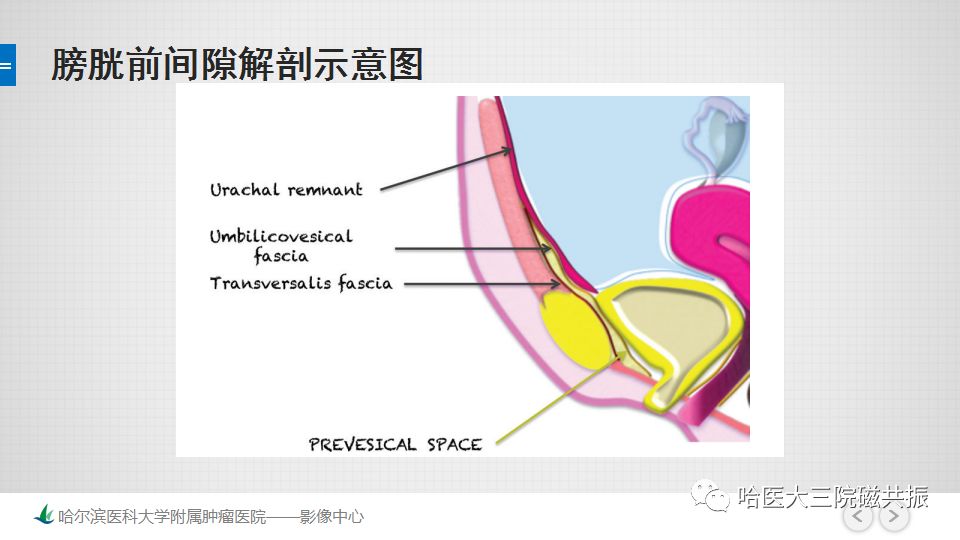 膀胱前间隙解剖示意图

Urachal remnant

Umbilicovesical fascia

Transversalis fascia

PREVESICAL SPACE

哈尔滨医科大学附属肿瘤医院——影像中心

哈医大三院磁共振